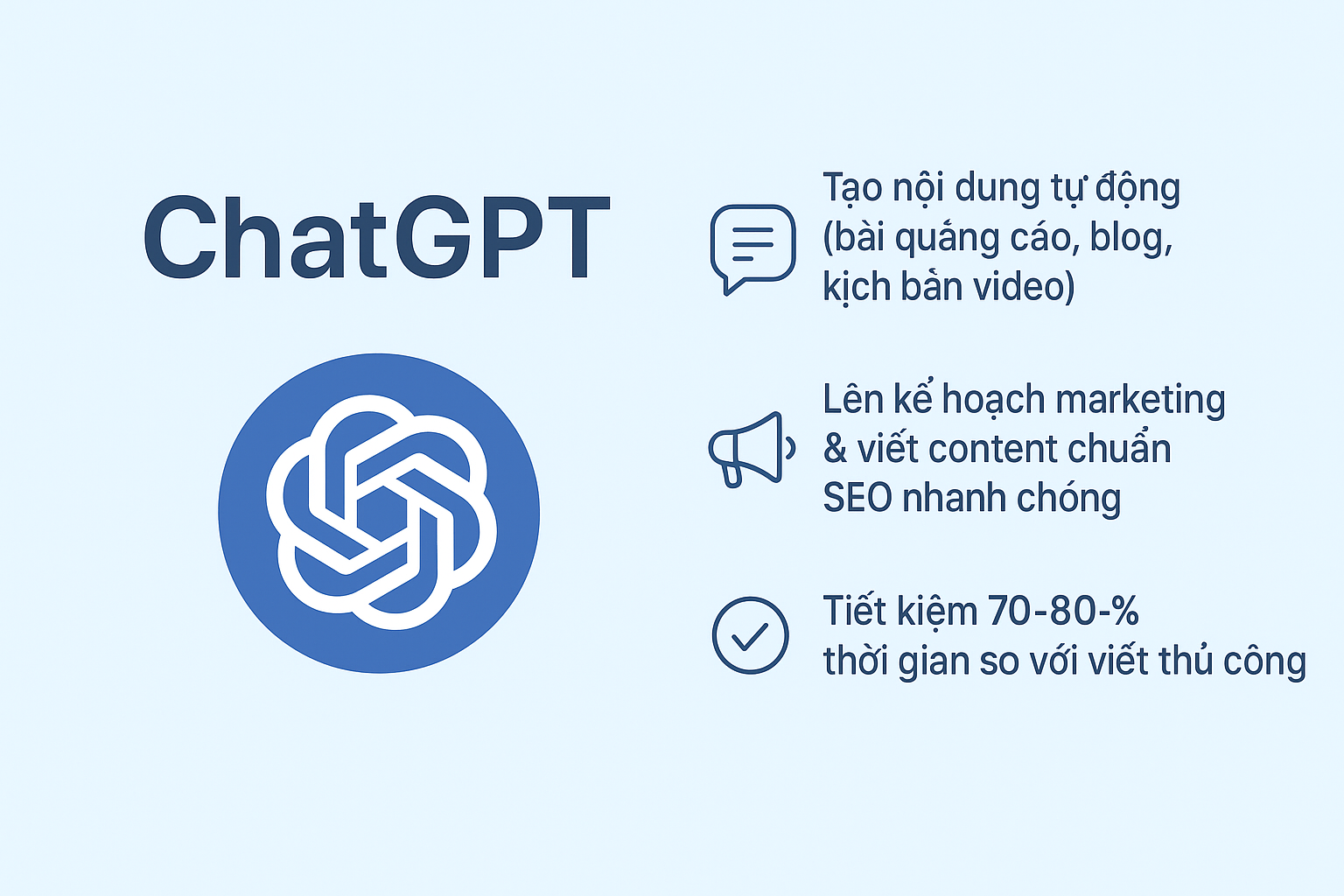 ChatGPT

Tạo nội dung tự động (bài quảng cáo, blog, kịch bản video)

Lên kế hoạch marketing & viết content chuẩn SEO nhanh chóng

Tiết kiệm 70-80-% thời gian so với viết thủ công